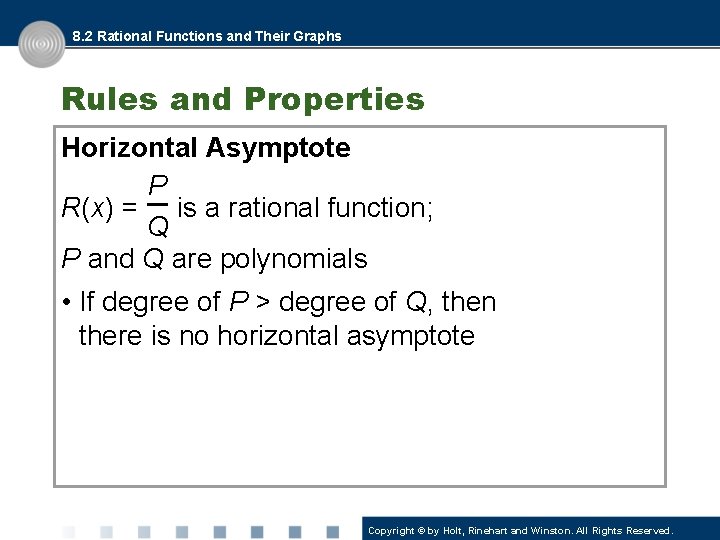 8.2 Rational Functions and Their Graphs

Rules and Properties

Horizontal Asymptote

$R(x) = \frac{P}{Q}$ is a rational function;

$P$ and $Q$ are polynomials

• If degree of $P$ > degree of $Q$, then there is no horizontal asymptote

Copyright © by Holt, Rinehart and Winston. All Rights Reserved.